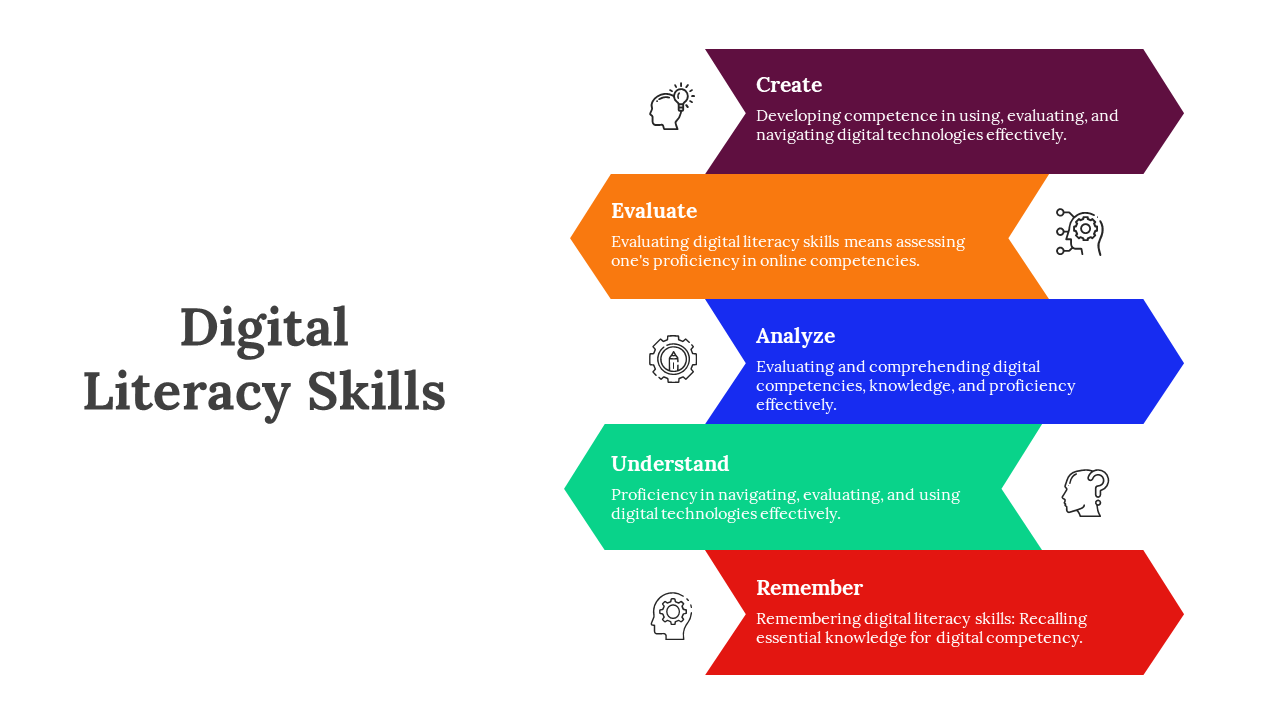 Digital Literacy Skills

Create
Developing competence in using, evaluating, and navigating digital technologies effectively.

Evaluate
Evaluating digital literacy skills means assessing one's proficiency in online competencies.

Analyze
Evaluating and comprehending digital competencies, knowledge, and proficiency effectively.

Understand
Proficiency in navigating, evaluating, and using digital technologies effectively.

Remember
Remembering digital literacy skills: Recalling essential knowledge for digital competency.